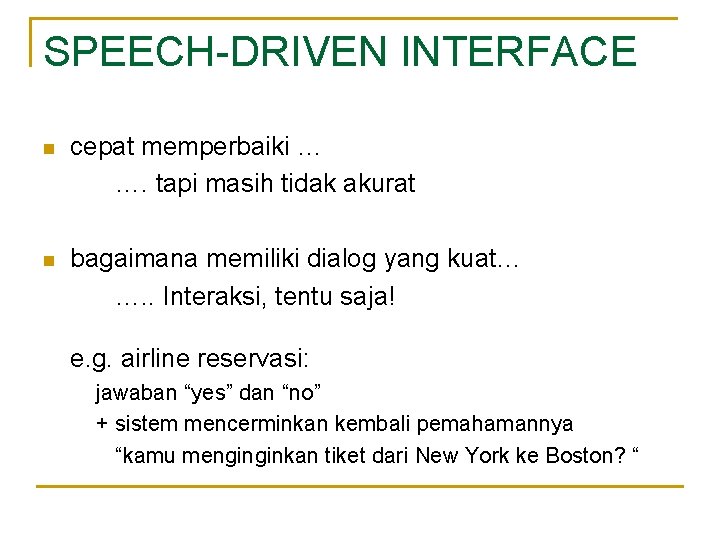 SPEECH-DRIVEN INTERFACE

cepat memperbaiki …
…. tapi masih tidak akurat

bagaimana memiliki dialog yang kuat…
….. Interaksi, tentu saja!

e.g. airline reservasi:
jawaban “yes” dan “no”
+ sistem mencerminkan kembali pemahamannya
“kamu menginginkan tiket dari New York ke Boston? “